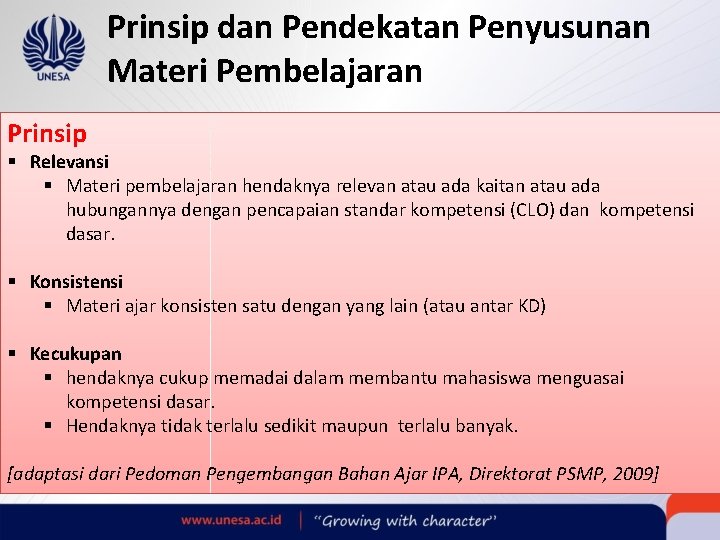 UNESA

Prinsip dan Pendekatan Penyusunan Materi Pembelajaran

Prinsip
▪ Relevansi
▪ Materi pembelajaran hendaknya relevan atau ada kaitan atau ada hubungannya dengan pencapaian standar kompetensi (CLO) dan kompetensi dasar.

▪ Konsistensi
▪ Materi ajar konsisten satu dengan yang lain (atau antar KD)

▪ Kecukupan
▪ hendaknya cukup memadai dalam membantu mahasiswa menguasai kompetensi dasar.
▪ Hendaknya tidak terlalu sedikit maupun terlalu banyak.

[adaptasi dari Pedoman Pengembangan Bahan Ajar IPA, Direktorat PSMP, 2009]

www.unesa.ac.id | "Growing with character"